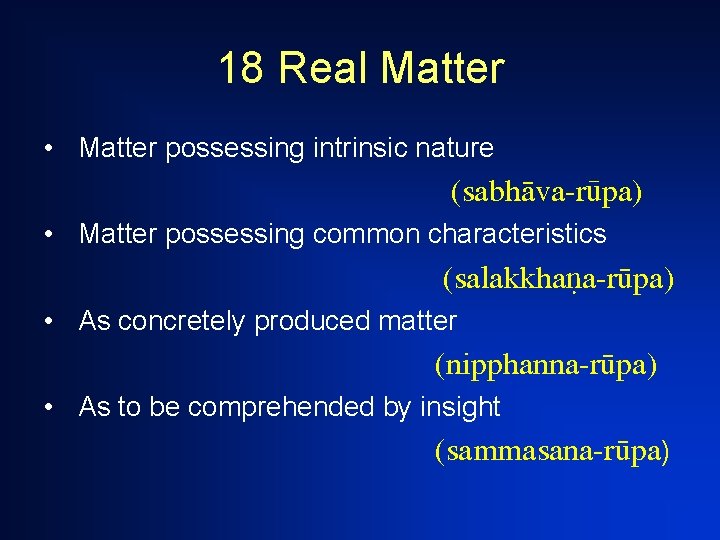 18 Real Matter

• Matter possessing intrinsic nature

(sabhāva-rūpa)

• Matter possessing common characteristics

(salakkhaṇa-rūpa)

• As concretely produced matter

(nipphanna-rūpa)

• As to be comprehended by insight

(sammasana-rūpa)